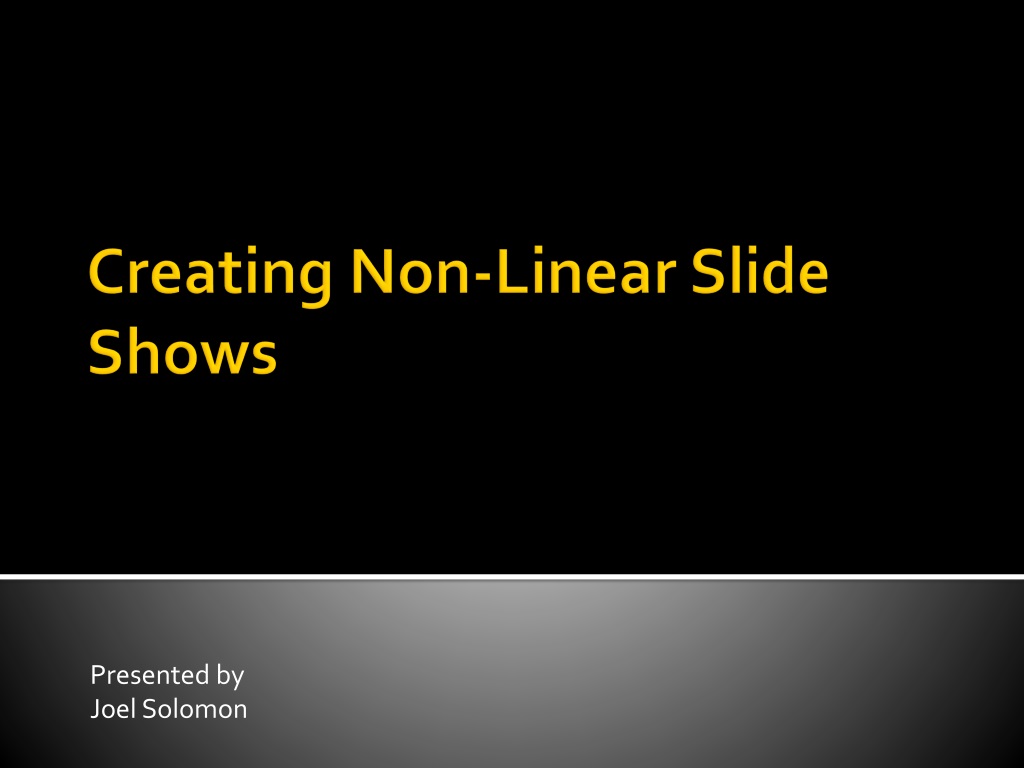 Creating Non-Linear Slide Shows

Presented by
Joel Solomon